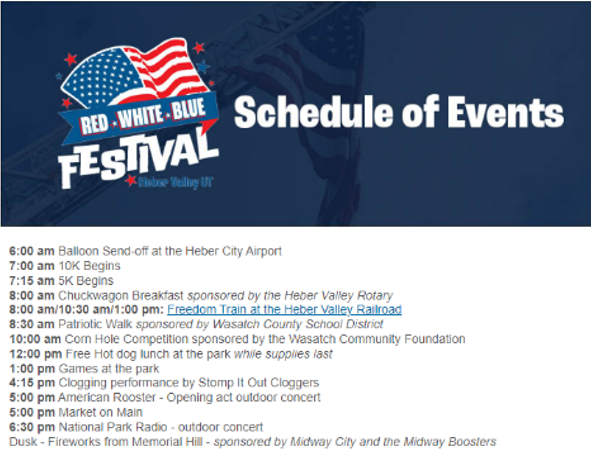 RED WHITE BLUE FESTIVAL Heber Valley UT

Schedule of Events

6:00 am Balloon Send-off at the Heber City Airport
7:00 am 10K Begins
7:15 am 5K Begins
8:00 am Chuckwagon Breakfast sponsored by the Heber Valley Rotary
8:00 am/10:30 am/1:00 pm: Freedom Train at the Heber Valley Railroad
8:30 am Patriotic Walk sponsored by Wasatch County School District
10:00 am Corn Hole Competition sponsored by the Wasatch Community Foundation
12:00 pm Free Hot dog lunch at the park while supplies last
1:00 pm Games at the park
4:15 pm Clogging performance by Stomp It Out Cloggers
5:00 pm American Rooster - Opening act outdoor concert
5:00 pm Market on Main
6:30 pm National Park Radio - outdoor concert
Dusk - Fireworks from Memorial Hill - sponsored by Midway City and the Midway Boosters